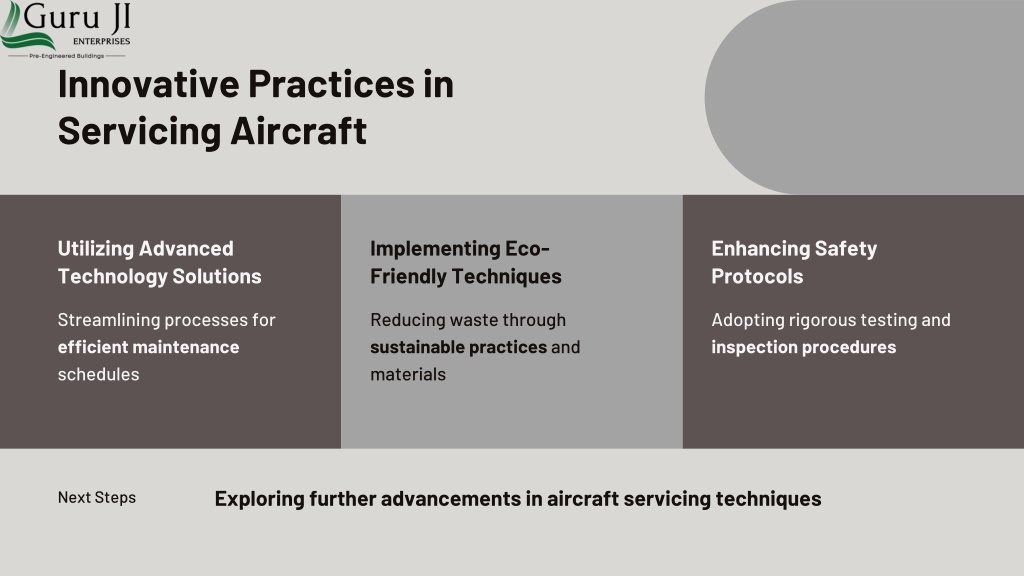 Guru JI
ENTERPRISES
Pre-Engineered Buildings

Innovative Practices in Servicing Aircraft

Utilizing Advanced Technology Solutions

Streamlining processes for efficient maintenance schedules

Implementing Eco-Friendly Techniques

Reducing waste through sustainable practices and materials

Enhancing Safety Protocols

Adopting rigorous testing and inspection procedures

Next Steps

Exploring further advancements in aircraft servicing techniques